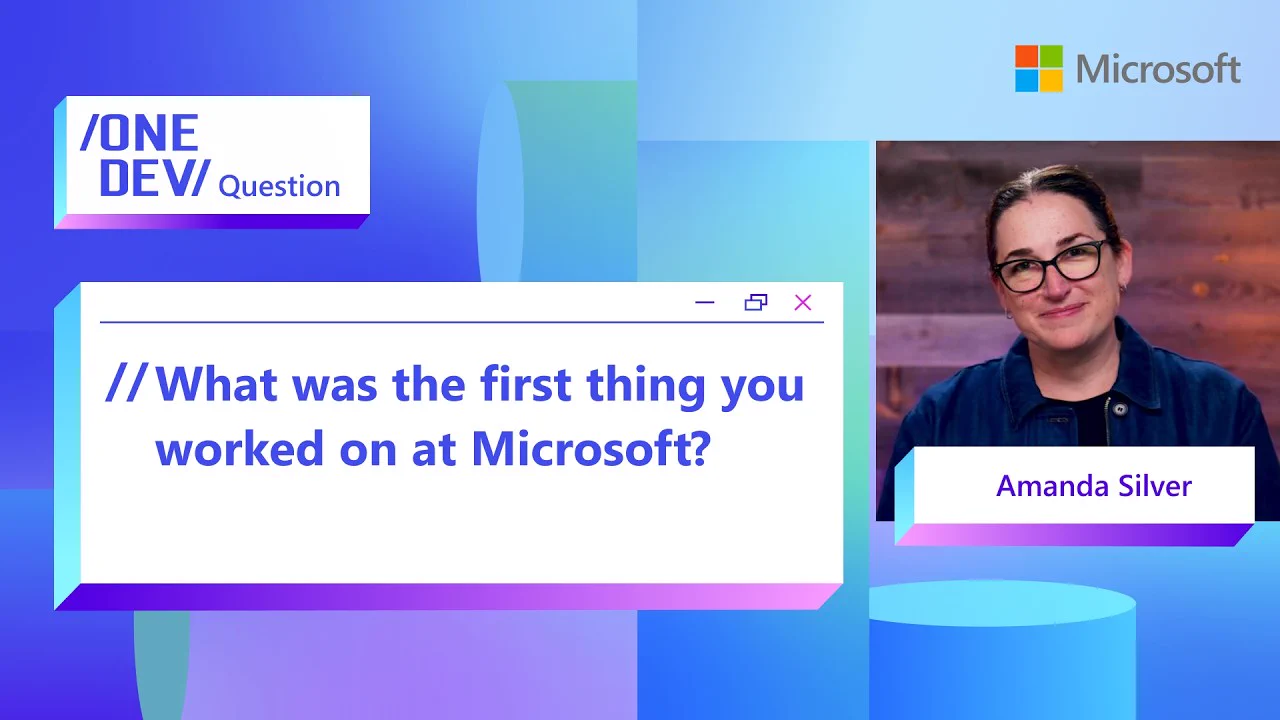 Microsoft

/ONE DEV/ Question

// What was the first thing you worked on at Microsoft?

Amanda Silver